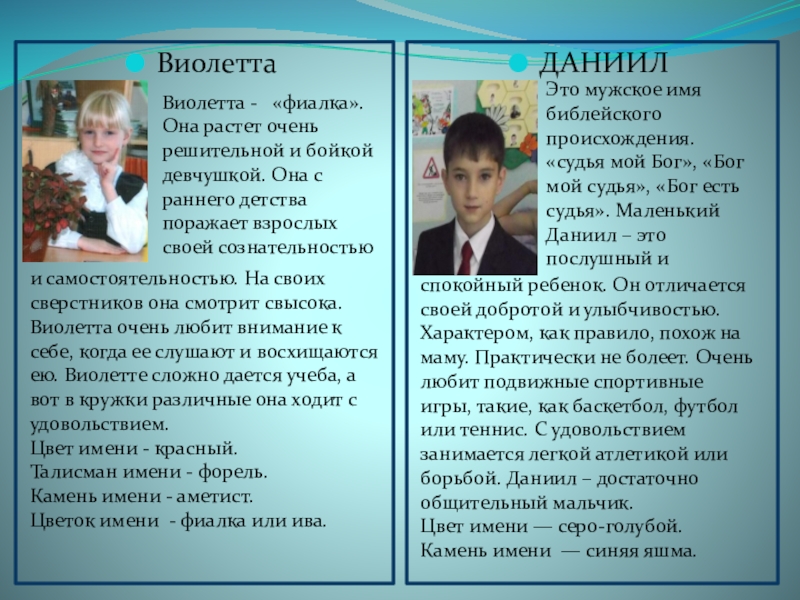 Виолетта

Виолетта - «фиалка». Она растет очень решительной и бойкой девчушкой. Она с раннего детства поражает взрослых своей сознательностью и самостоятельностью. На своих сверстников она смотрит свысока. Виолетта очень любит внимание к себе, когда ее слушают и восхищаются ею. Виолетте сложно дается учеба, а вот в кружки различные она ходит с удовольствием.
Цвет имени - красный.
Талисман имени - форель.
Камень имени - аметист.
Цветок имени - фиалка или ива.

ДАНИИЛ

Это мужское имя библейского происхождения. «судья мой Бог», «Бог мой судья», «Бог есть судья». Маленький Даниил – это послушный и спокойный ребенок. Он отличается своей добротой и улыбчивостью. Характером, как правило, похож на маму. Практически не болеет. Очень любит подвижные спортивные игры, такие, как баскетбол, футбол или теннис. С удовольствием занимается легкой атлетикой или борьбой. Даниил – достаточно общительный мальчик.
Цвет имени — серо-голубой.
Камень имени — синяя яшма.